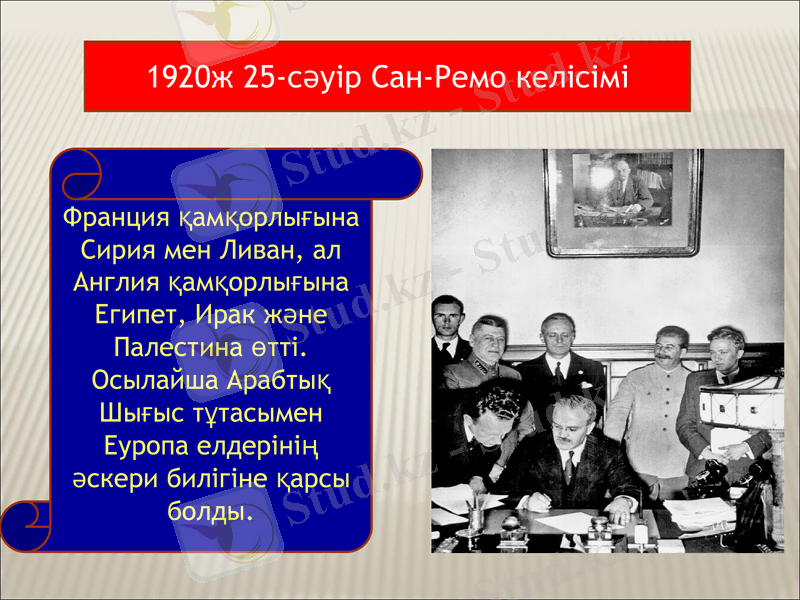 1920ж 25-сәуір Сан-Ремо келісімі

Франция қамқорлығына Сирия мен Ливан, ал Англия қамқорлығына Египет, Ирак және Палестина өтті. Осылайша Арабтық Шығыс тұтасымен Еуропа елдерінің әскери билігіне қарсы болды.

Stud.kz - Stud.kz